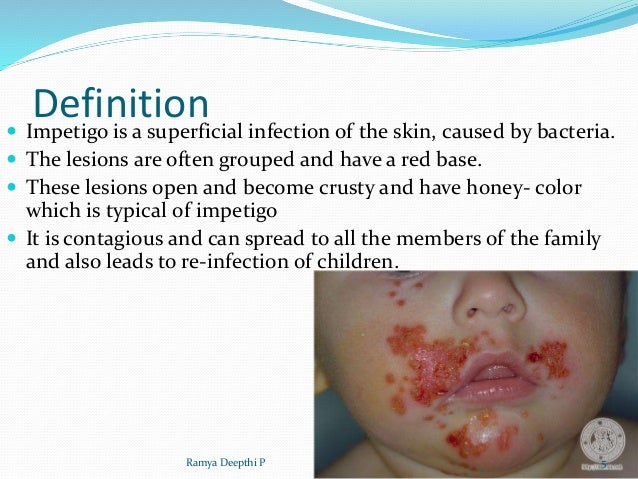 Definition

- Impetigo is a superficial infection of the skin, caused by bacteria.
- The lesions are often grouped and have a red base.
- These lesions open and become crusty and have honey- color which is typical of impetigo
- It is contagious and can spread to all the members of the family and also leads to re-infection of children.

Ramya Deepthi P

5